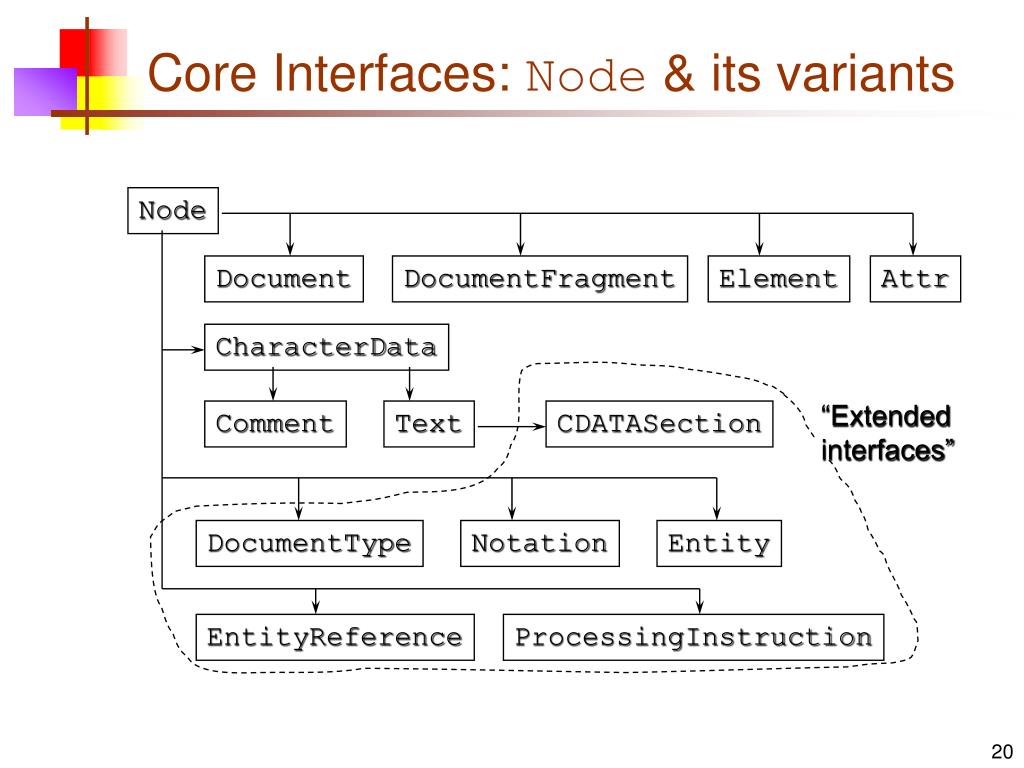 Core Interfaces: Node & its variants

Node

Document

DocumentFragment

Element

Attr

CharacterData

Comment

Text

CDATASection

“Extended interfaces”

DocumentType

Notation

Entity

EntityReference

ProcessingInstruction

20